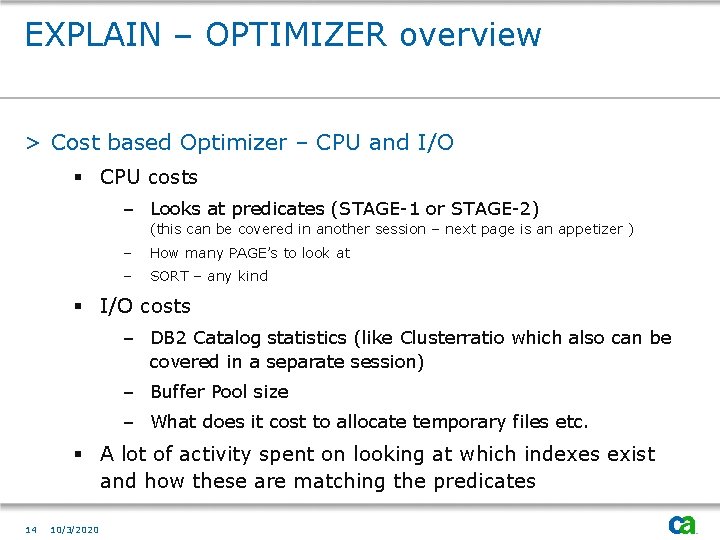 EXPLAIN – OPTIMIZER overview

> Cost based Optimizer – CPU and I/O

▪ CPU costs

– Looks at predicates (STAGE-1 or STAGE-2) (this can be covered in another session – next page is an appetizer )

– How many PAGE's to look at

– SORT – any kind

▪ I/O costs

– DB2 Catalog statistics (like Clusterratio which also can be covered in a separate session)

– Buffer Pool size

– What does it cost to allocate temporary files etc.

▪ A lot of activity spent on looking at which indexes exist and how these are matching the predicates

14 10/3/2020

ca